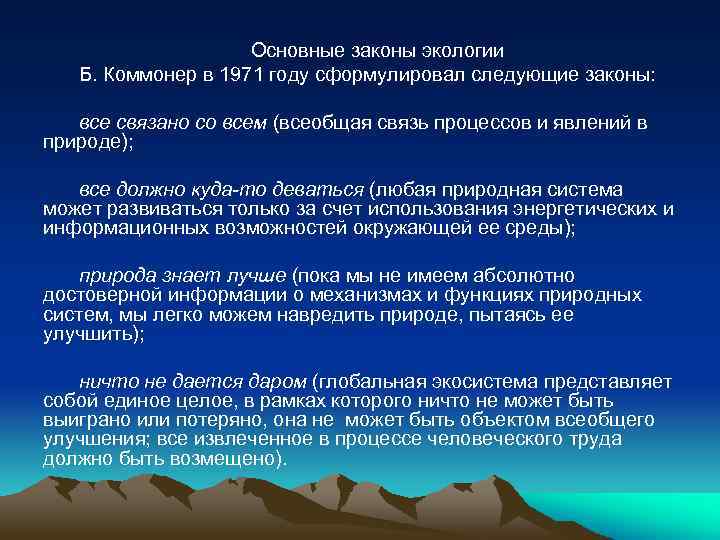 Основные законы экологии
Б. Коммонер в 1971 году сформулировал следующие законы:

все связано со всем (всеобщая связь процессов и явлений в природе);

все должно куда-то деваться (любая природная система может развиваться только за счет использования энергетических и информационных возможностей окружающей ее среды);

природа знает лучше (пока мы не имеем абсолютно достоверной информации о механизмах и функциях природных систем, мы легко можем навредить природе, пытаясь ее улучшить);

ничто не дается даром (глобальная экосистема представляет собой единое целое, в рамках которого ничто не может быть выиграно или потеряно, она не может быть объектом всеобщего улучшения; все извлеченное в процессе человеческого труда должно быть возмещено).